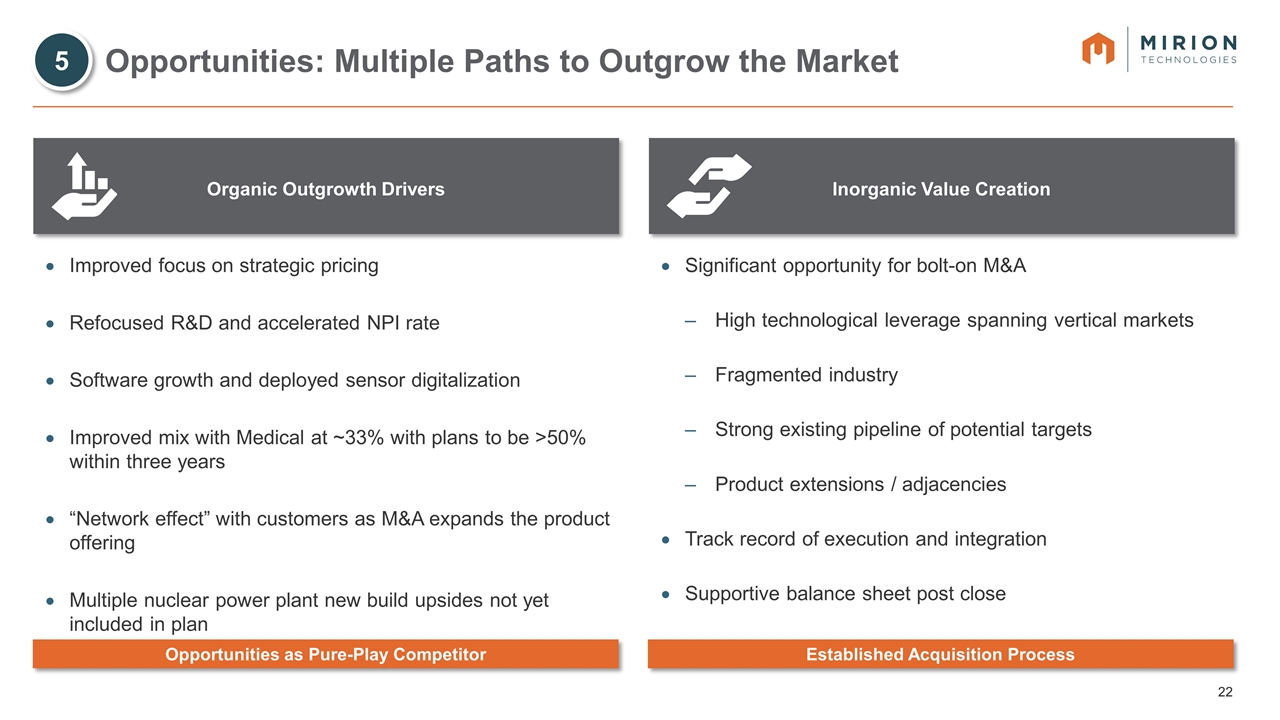 5

Opportunities: Multiple Paths to Outgrow the Market

MIRION TECHNOLOGIES

Organic Outgrowth Drivers

- Improved focus on strategic pricing
- Refocused R&D and accelerated NPI rate
- Software growth and deployed sensor digitalization
- Improved mix with Medical at ~33% with plans to be >50% within three years
- “Network effect” with customers as M&A expands the product offering
- Multiple nuclear power plant new build upsides not yet included in plan

Opportunities as Pure-Play Competitor

Inorganic Value Creation

- Significant opportunity for bolt-on M&A
  – High technological leverage spanning vertical markets
  – Fragmented industry
  – Strong existing pipeline of potential targets
  – Product extensions / adjacencies
- Track record of execution and integration
- Supportive balance sheet post close

Established Acquisition Process

22